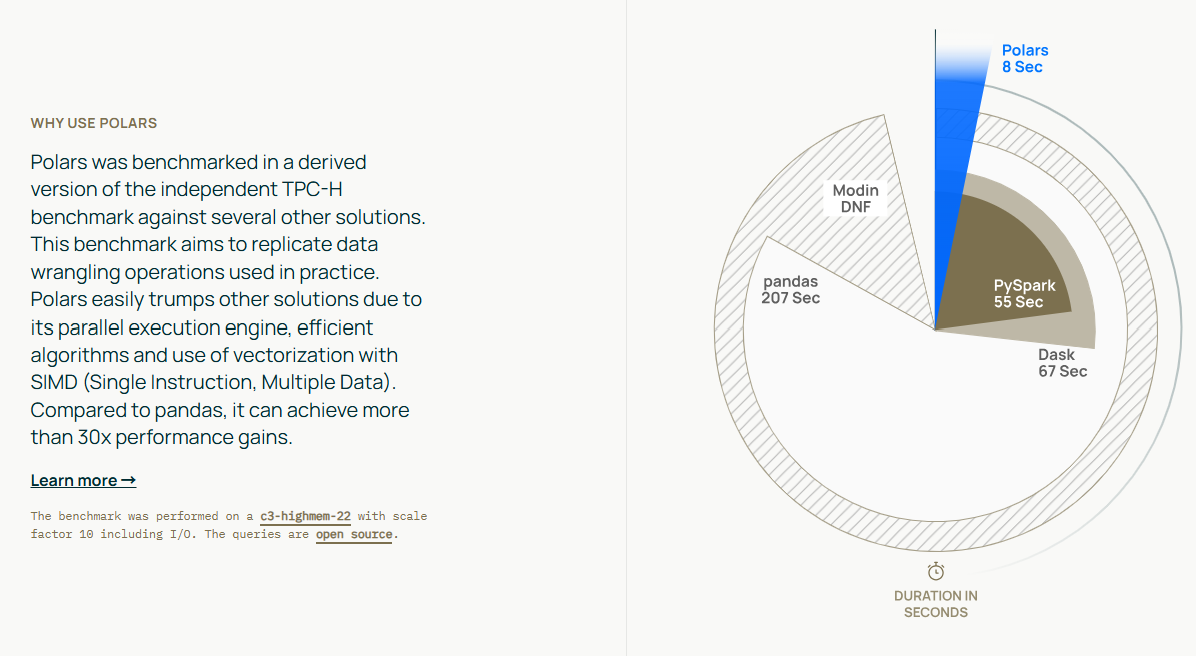 WHY USE POLARS

Polars was benchmarked in a derived version of the independent TPC-H benchmark against several other solutions. This benchmark aims to replicate data wrangling operations used in practice. Polars easily trumps other solutions due to its parallel execution engine, efficient algorithms and use of vectorization with SIMD (Single Instruction, Multiple Data). Compared to pandas, it can achieve more than 30x performance gains.

Learn more →

The benchmark was performed on a c3-highmem-22 with scale factor 10 including I/O. The queries are open source.

Polars
8 Sec

Modin
DNF

pandas
207 Sec

PySpark
55 Sec

Dask
67 Sec

DURATION IN SECONDS